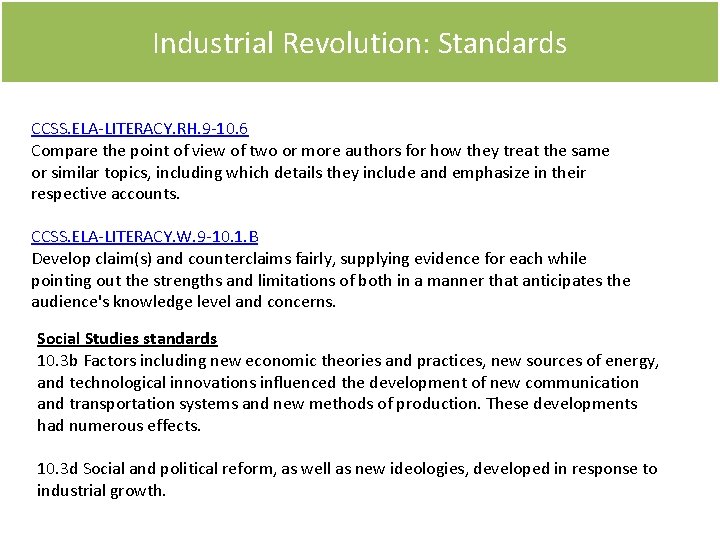 Industrial Revolution: Standards

CCSS.ELA-LITERACY.RH.9-10.6
Compare the point of view of two or more authors for how they treat the same or similar topics, including which details they include and emphasize in their respective accounts.

CCSS.ELA-LITERACY.W.9-10.1.B
Develop claim(s) and counterclaims fairly, supplying evidence for each while pointing out the strengths and limitations of both in a manner that anticipates the audience's knowledge level and concerns.

Social Studies standards
10.3b Factors including new economic theories and practices, new sources of energy, and technological innovations influenced the development of new communication and transportation systems and new methods of production. These developments had numerous effects.

10.3d Social and political reform, as well as new ideologies, developed in response to industrial growth.